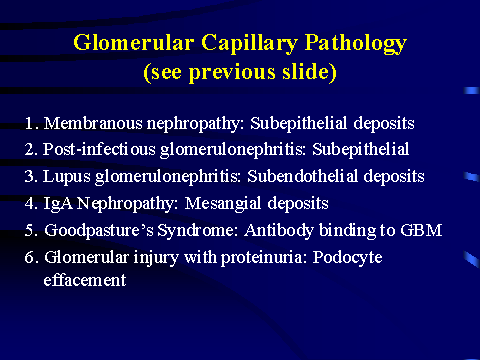 Glomerular Capillary Pathology
(see previous slide)

1. Membranous nephropathy: Subepithelial deposits
2. Post-infectious glomerulonephritis: Subepithelial
3. Lupus glomerulonephritis: Subendothelial deposits
4. IgA Nephropathy: Mesangial deposits
5. Goodpasture's Syndrome: Antibody binding to GBM
6. Glomerular injury with proteinuria: Podocyte effacement